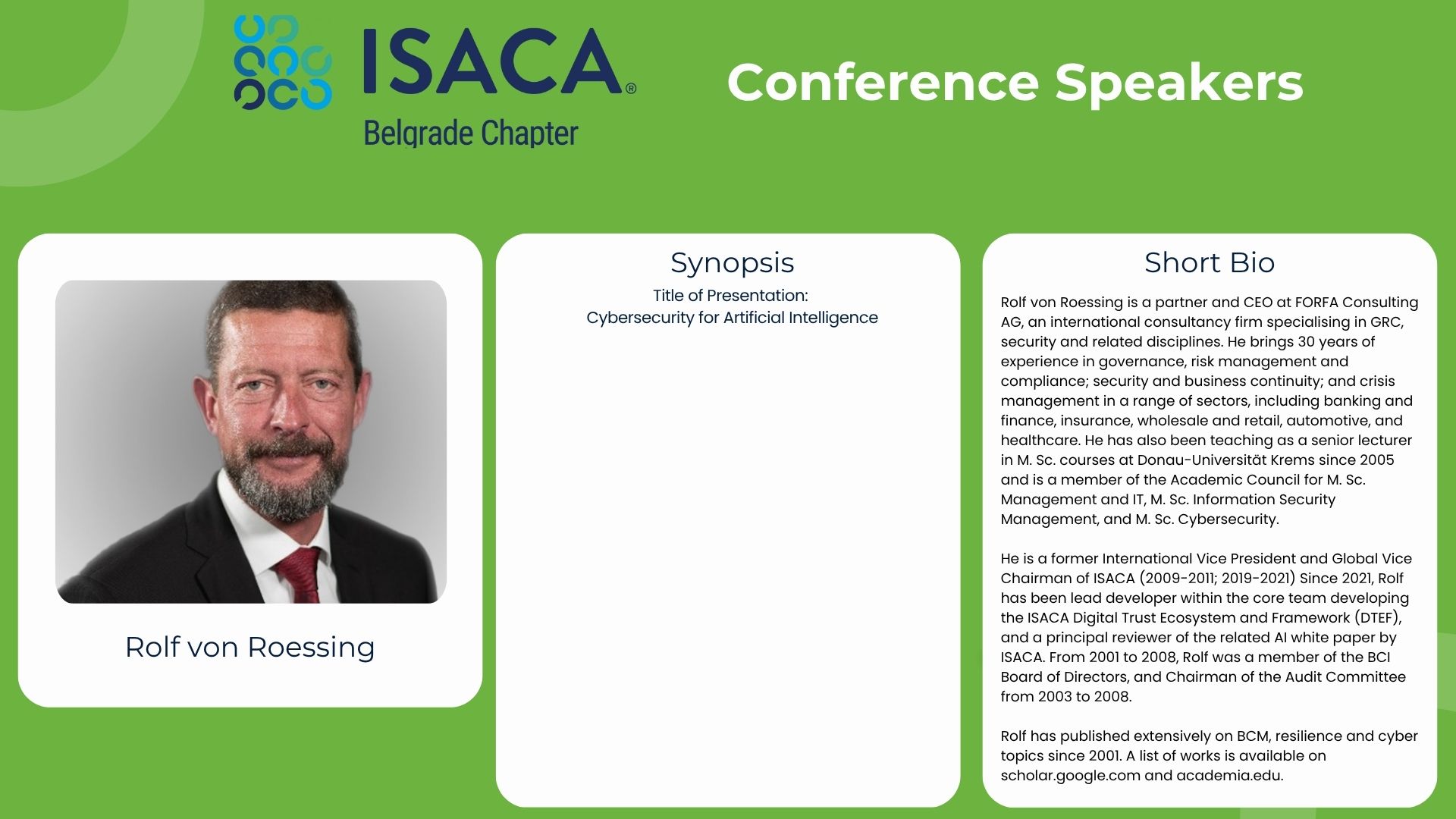 ISACA®
Belgrade Chapter

Conference Speakers

Rolf von Roessing

Synopsis

Title of Presentation:
Cybersecurity for Artificial Intelligence

Short Bio

Rolf von Roessing is a partner and CEO at FORFA Consulting AG, an international consultancy firm specialising in GRC, security and related disciplines. He brings 30 years of experience in governance, risk management and compliance; security and business continuity; and crisis management in a range of sectors, including banking and finance, insurance, wholesale and retail, automotive, and healthcare. He has also been teaching as a senior lecturer in M. Sc. courses at Donau-Universität Krems since 2005 and is a member of the Academic Council for M. Sc. Management and IT, M. Sc. Information Security Management, and M. Sc. Cybersecurity.

He is a former International Vice President and Global Vice Chairman of ISACA (2009-2011; 2019-2021) Since 2021, Rolf has been lead developer within the core team developing the ISACA Digital Trust Ecosystem and Framework (DTEF), and a principal reviewer of the related AI white paper by ISACA. From 2001 to 2008, Rolf was a member of the BCI Board of Directors, and Chairman of the Audit Committee from 2003 to 2008.

Rolf has published extensively on BCM, resilience and cyber topics since 2001. A list of works is available on scholar.google.com and academia.edu.